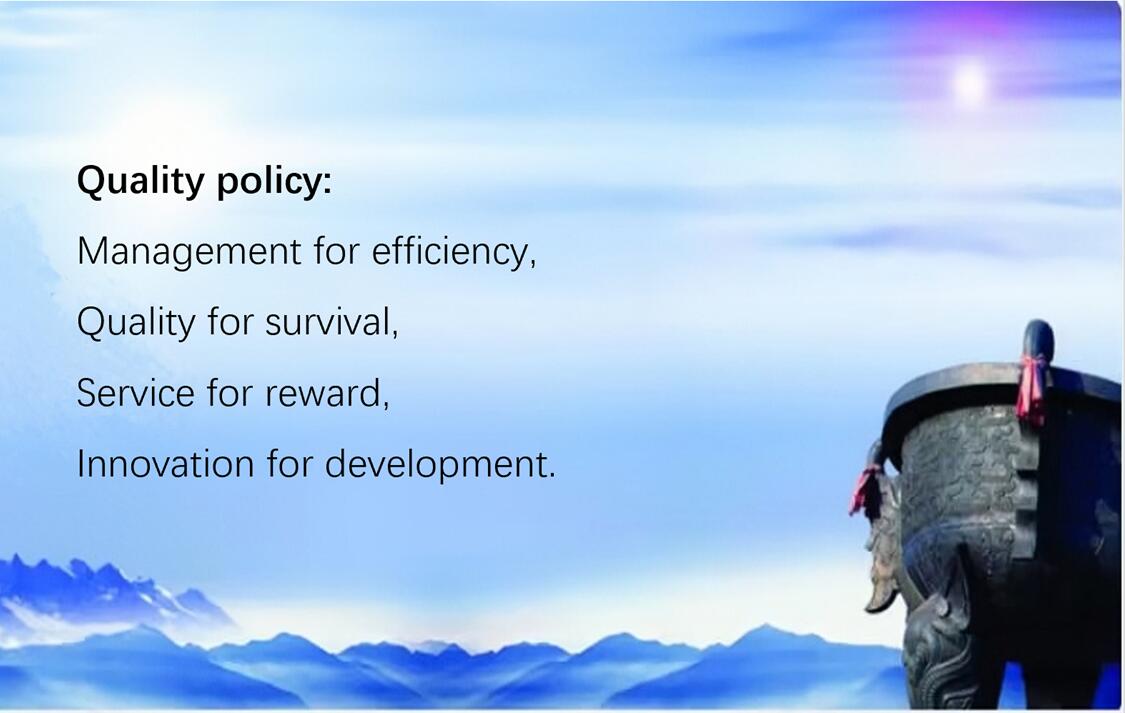 Quality policy:

Management for efficiency,

Quality for survival,

Service for reward,

Innovation for development.